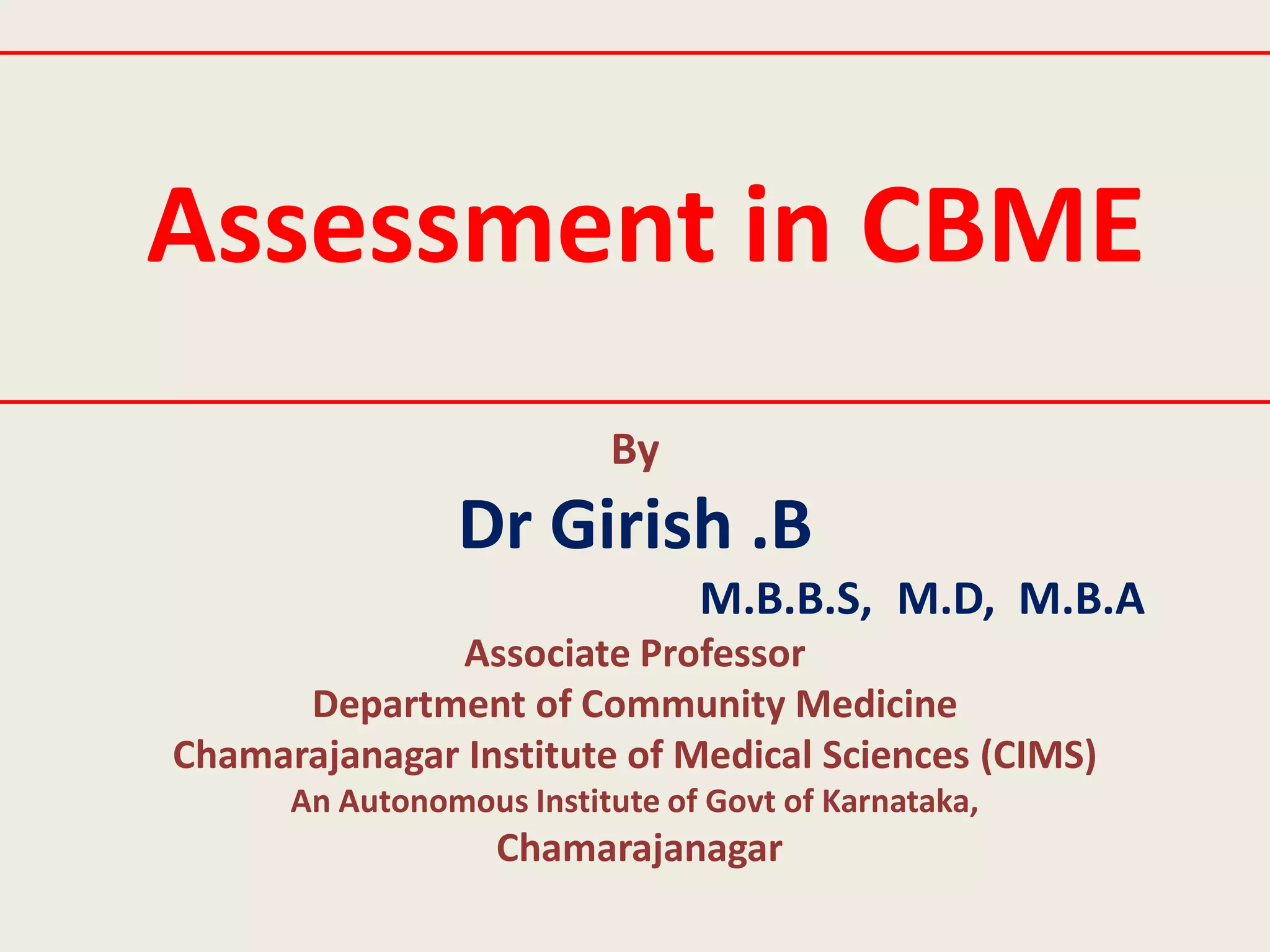 Assessment in CBME

By

Dr Girish .B

M.B.B.S, M.D, M.B.A

Associate Professor
Department of Community Medicine
Chamarajanagar Institute of Medical Sciences (CIMS)
An Autonomous Institute of Govt of Karnataka,
Chamarajanagar